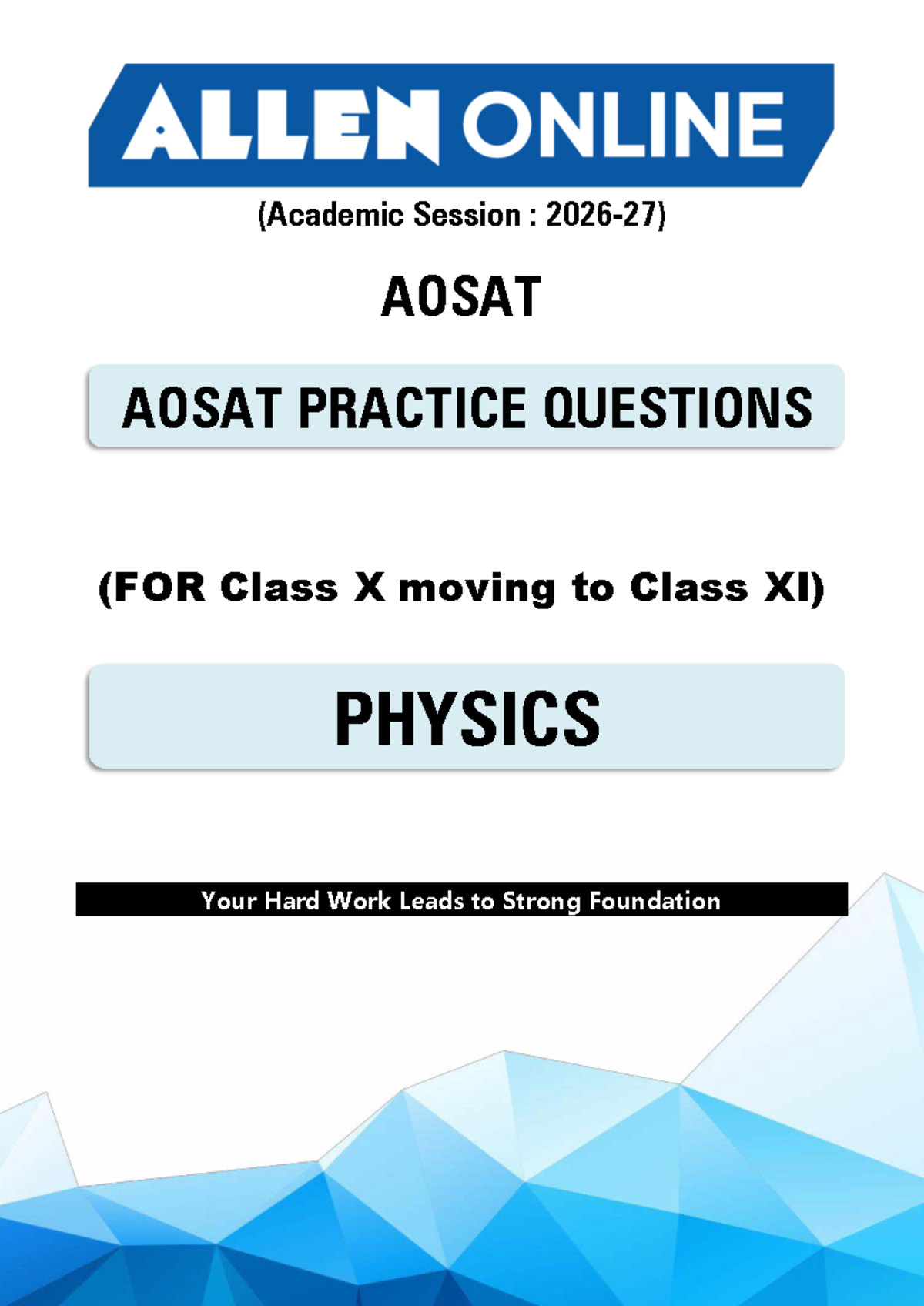 ALLEN ONLINE

(Academic Session : 2026-27)

AOSAT

AOSAT PRACTICE QUESTIONS

(FOR Class X moving to Class XI)

PHYSICS

Your Hard Work Leads to Strong Foundation